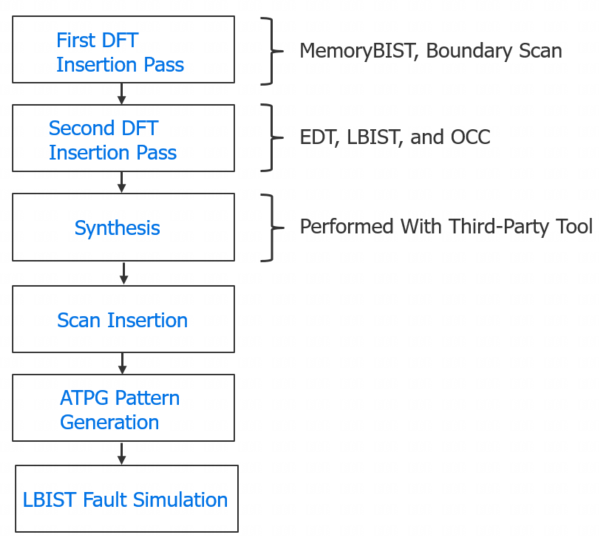 First DFT Insertion Pass

MemoryBIST, Boundary Scan

Second DFT Insertion Pass

EDT, LBIST, and OCC

Synthesis

Performed With Third-Party Tool

Scan Insertion

ATPG Pattern Generation

LBIST Fault Simulation